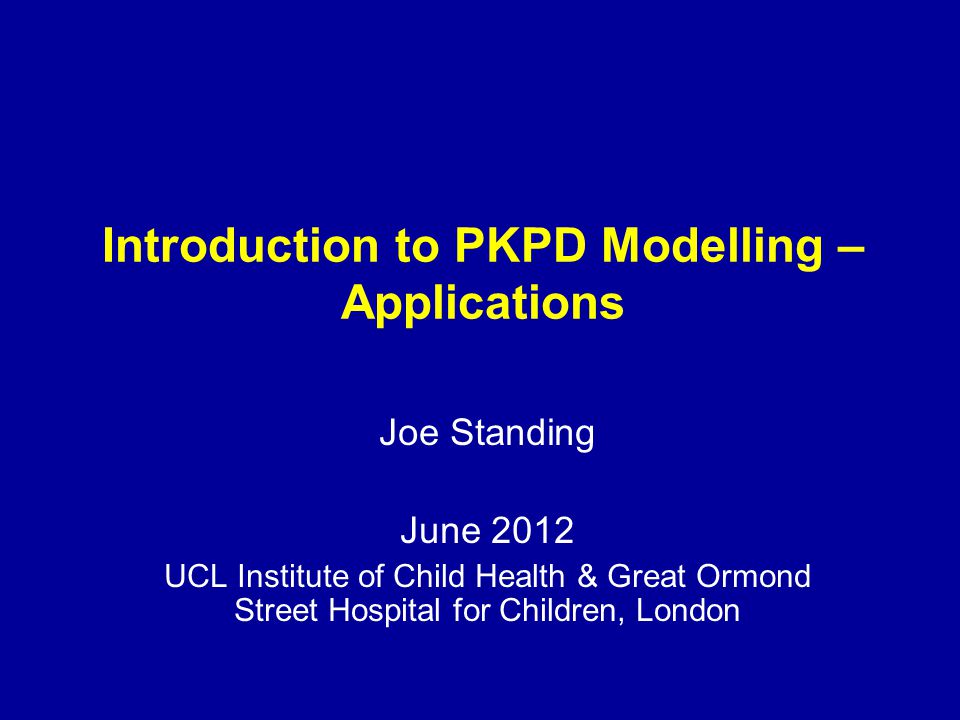 Introduction to PKPD Modelling – Applications

Joe Standing

June 2012

UCL Institute of Child Health & Great Ormond Street Hospital for Children, London